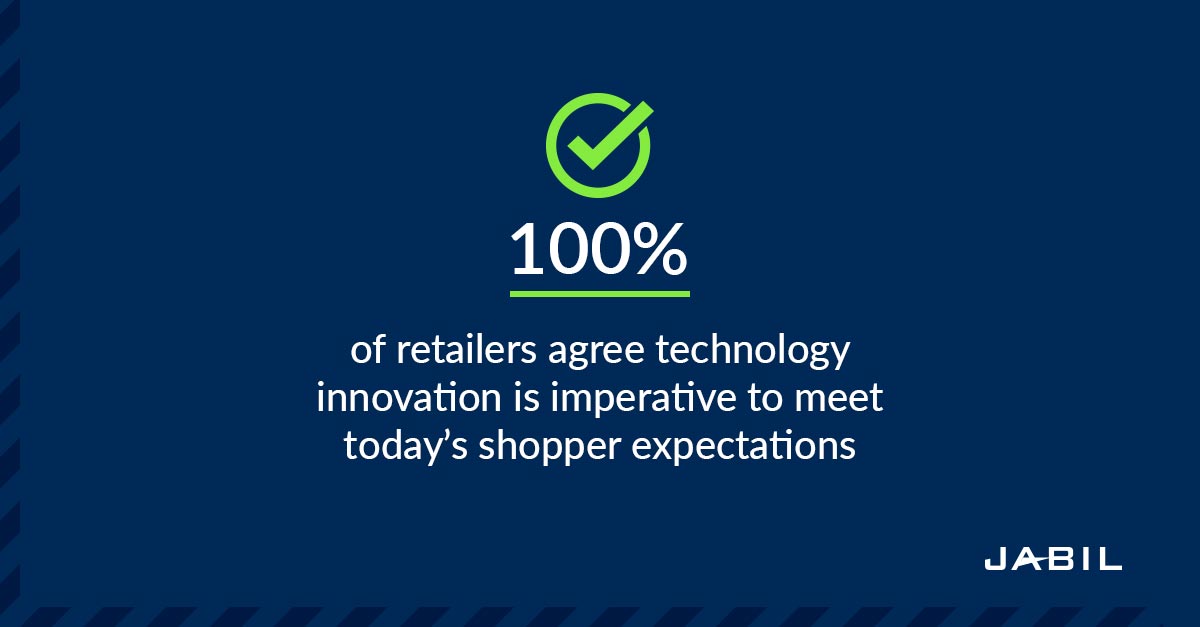 100%

of retailers agree technology innovation is imperative to meet today’s shopper expectations

JABIL